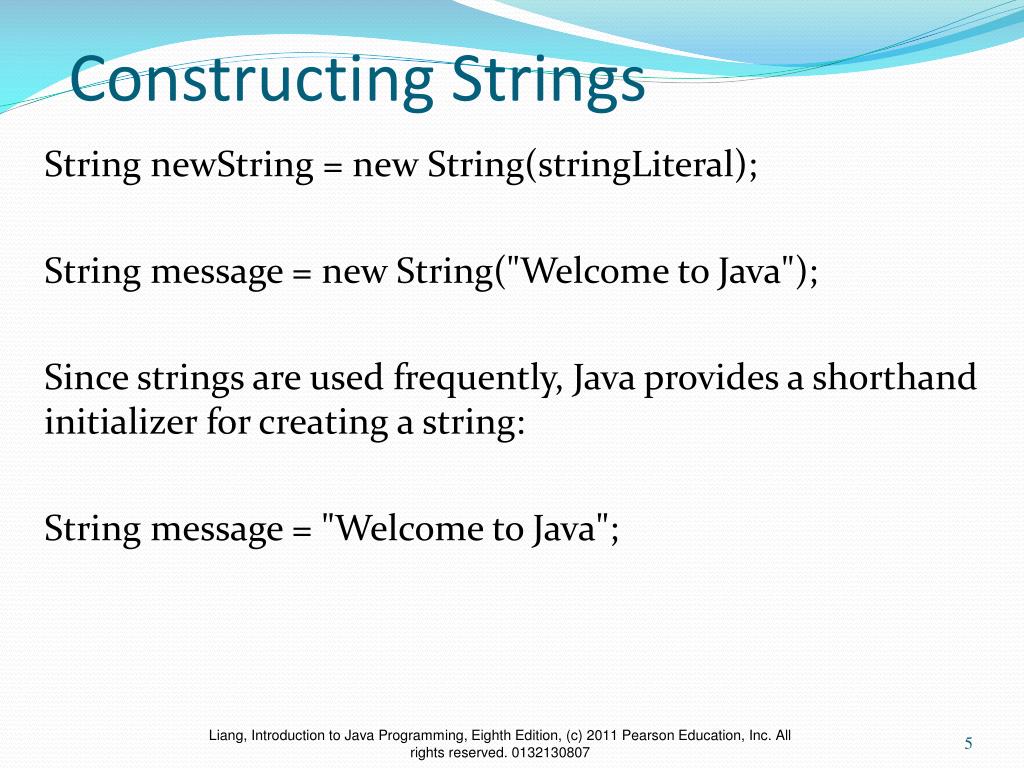 Constructing Strings

String newString = new String(stringLiteral);

String message = new String("Welcome to Java");

Since strings are used frequently, Java provides a shorthand initializer for creating a string:

String message = "Welcome to Java";

Liang, Introduction to Java Programming, Eighth Edition, (c) 2011 Pearson Education, Inc. All rights reserved. 0132130807

5